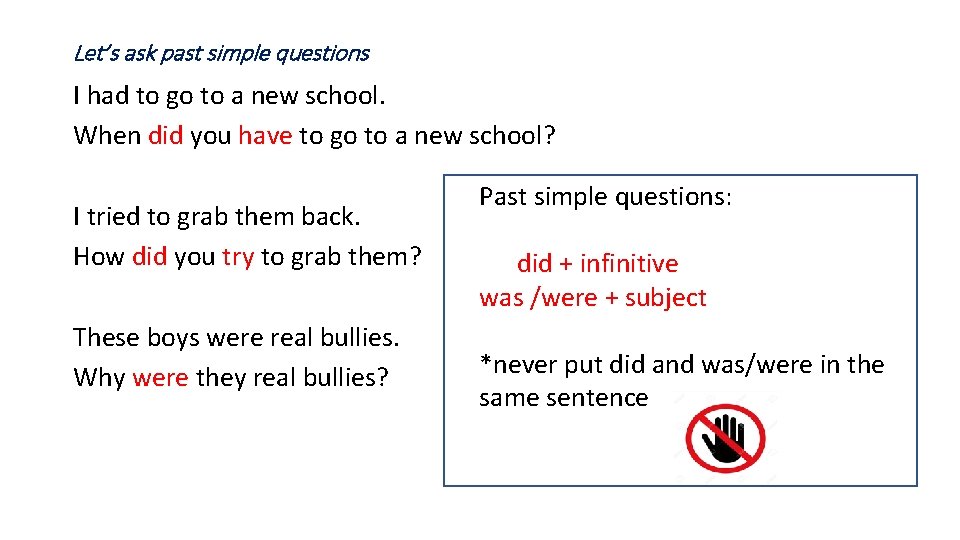 Let's ask past simple questions

I had to go to a new school.
When did you have to go to a new school?

I tried to grab them back.
How did you try to grab them?

These boys were real bullies.
Why were they real bullies?

Past simple questions:

did + infinitive
was /were + subject

*never put did and was/were in the same sentence